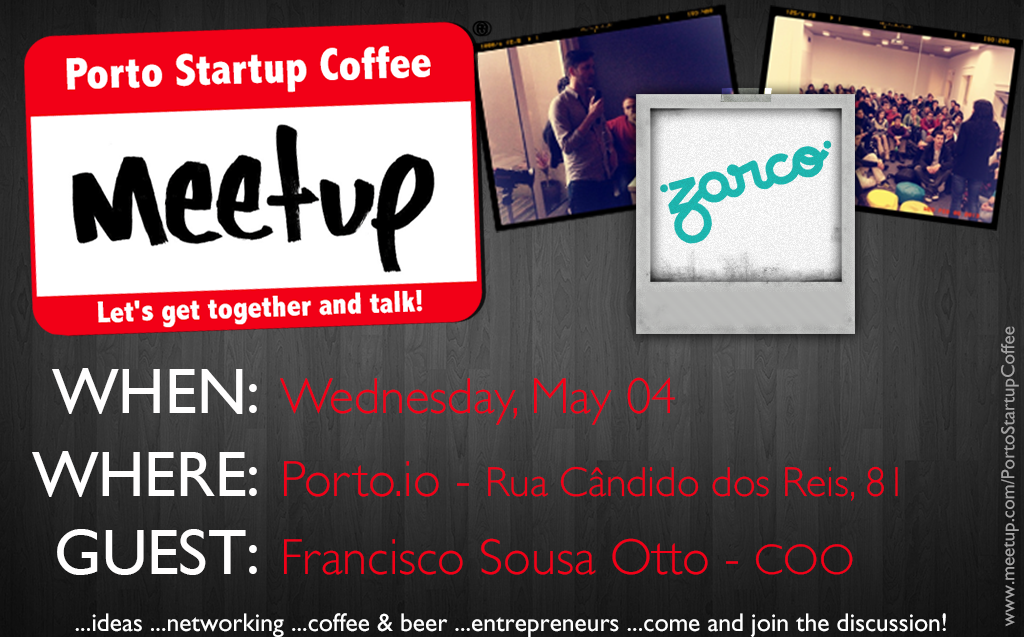 Porto Startup Coffee
meetup
Let's get together and talk!

zarco

WHEN: Wednesday, May 04
WHERE: Porto.io - Rua Cândido dos Reis, 81
GUEST: Francisco Sousa Otto - COO

...ideas ...networking ...coffee & beer ...entrepreneurs ...come and join the discussion!

www.meetup.com/PortoStartupCoffee